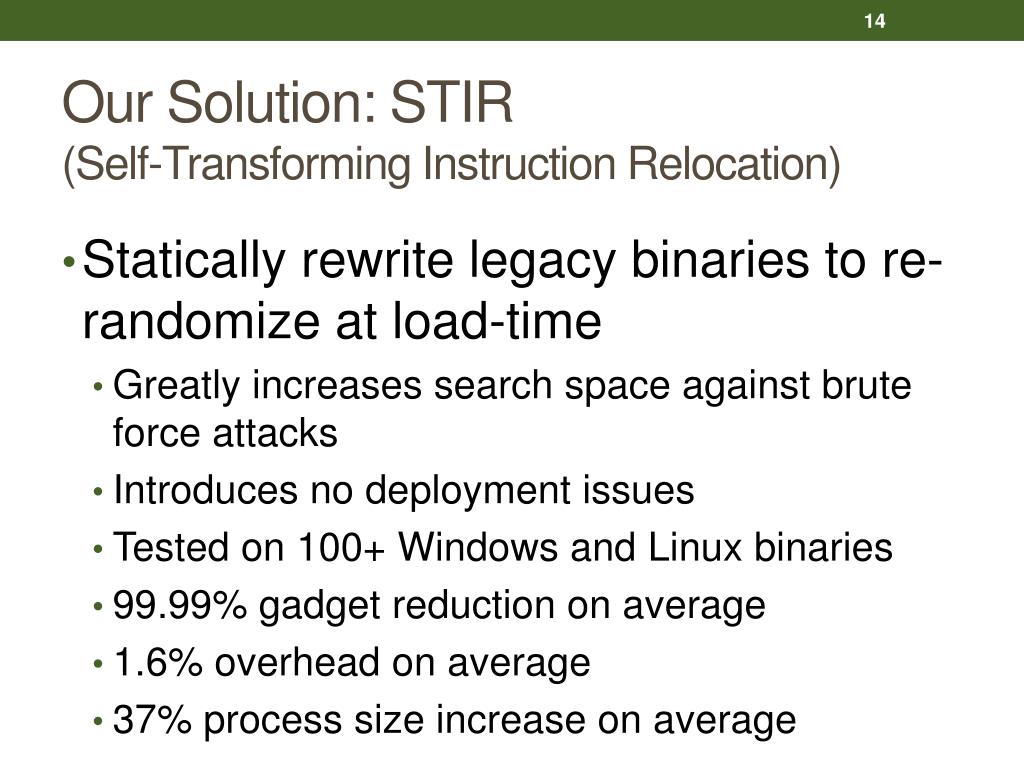 14

Our Solution: STIR
(Self-Transforming Instruction Relocation)

• Statically rewrite legacy binaries to re-randomize at load-time
  • Greatly increases search space against brute force attacks
  • Introduces no deployment issues
  • Tested on 100+ Windows and Linux binaries
  • 99.99% gadget reduction on average
  • 1.6% overhead on average
  • 37% process size increase on average